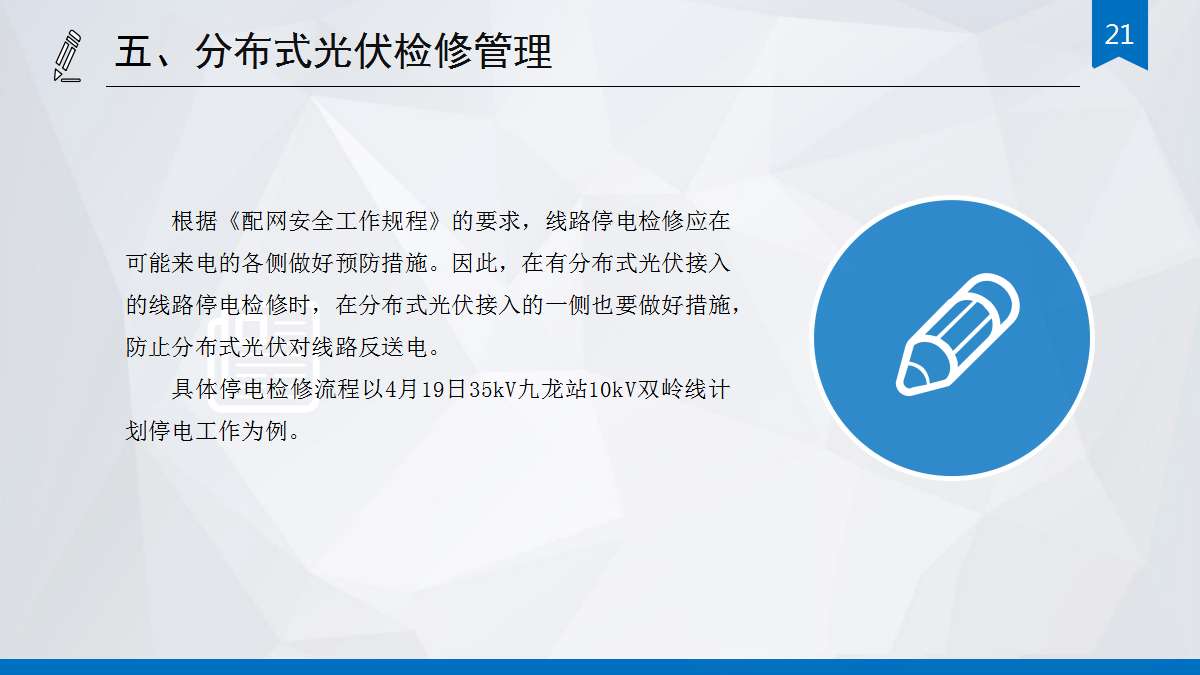 五、分布式光伏检修管理

21

根据《配网安全工作规程》的要求，线路停电检修应在可能来电的各侧做好预防措施。因此，在有分布式光伏接入的线路停电检修时，在分布式光伏接入的一侧也要做好措施，防止分布式光伏对线路反送电。

具体停电检修流程以4月19日35kV九龙站10kV双岭线计划停电工作为例。